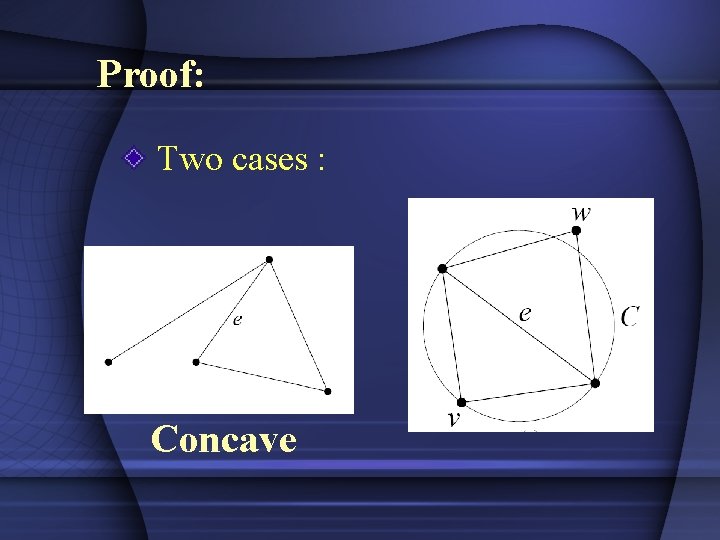 Proof:

Two cases :

$e$

Concave

$w$

$e$

$C$

$v$